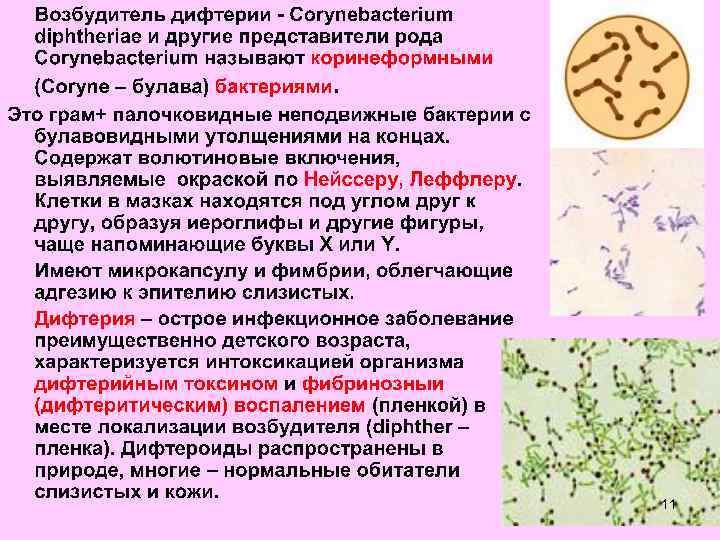 Возбудитель дифтерии - Corynebacterium diphtheriae и другие представители рода Corynebacterium называют коринеформными (Coryne – булава) бактериями.

Это грам+ палочковидные неподвижные бактерии с булавовидными утолщениями на концах. Содержат волютиновые включения, выявляемые окраской по Нейссеру, Леффлеру. Клетки в мазках находятся под углом друг к другу, образуя иероглифы и другие фигуры, чаще напоминающие буквы X или Y.

Имеют микрокапсулу и фимбрии, облегчающие адгезию к эпителию слизистых.

Дифтерия – острое инфекционное заболевание преимущественно детского возраста, характеризуется интоксикацией организма дифтерийным токсином и фибринозным (дифтеритическим) воспалением (пленкой) в месте локализации возбудителя (diphther – пленка). Дифтероиды распространены в природе, многие – нормальные обитатели слизистых и кожи.

11